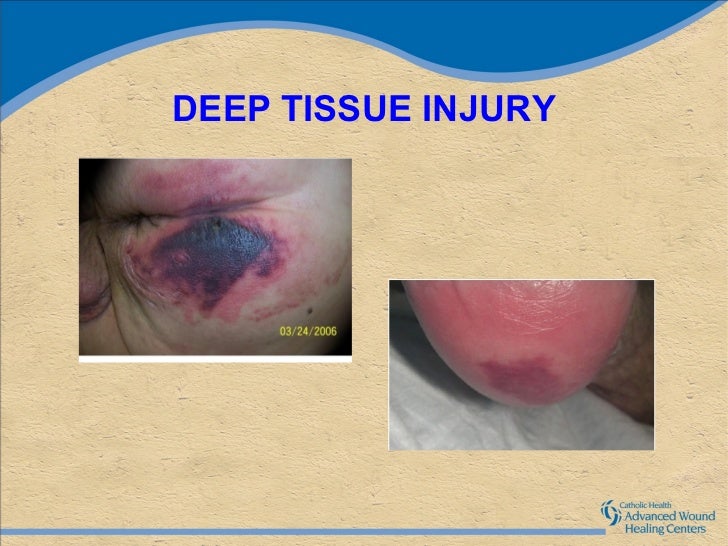 DEEP TISSUE INJURY

03/24/2006

Catholic Health
Advanced Wound
Healing Centers